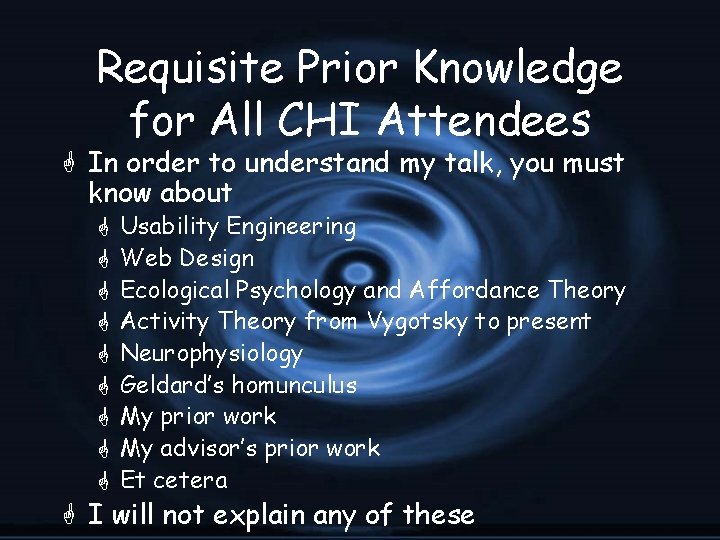 Requisite Prior Knowledge for All CHI Attendees

In order to understand my talk, you must know about

Usability Engineering

Web Design

Ecological Psychology and Affordance Theory

Activity Theory from Vygotsky to present

Neurophysiology

Geldard's homunculus

My prior work

My advisor's prior work

Et cetera

I will not explain any of these